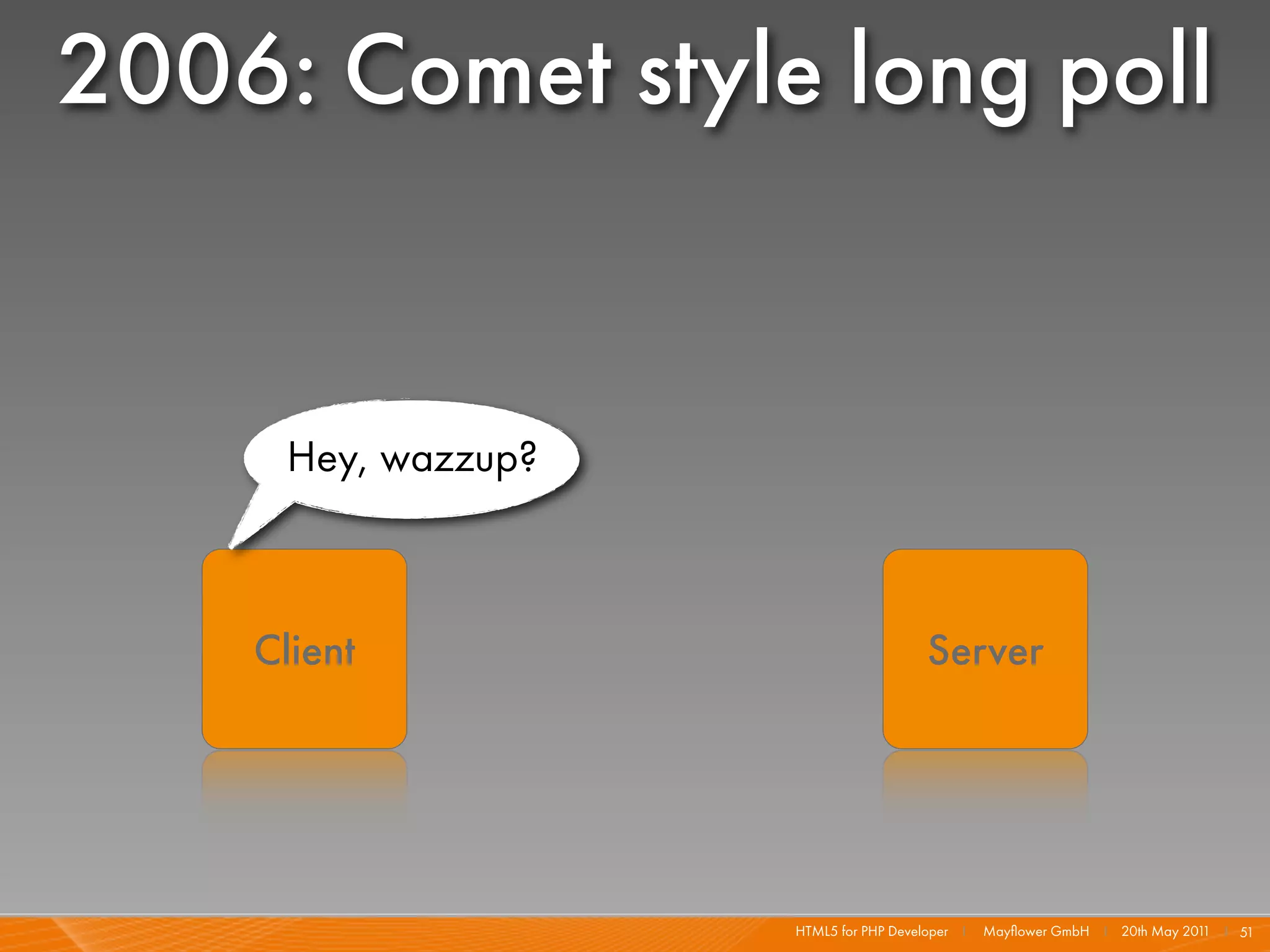 2006: Comet style long poll

Hey, wazzup?

Client

Server

HTML5 for PHP Developer | Mayflower GmbH | 20th May 2011 | 51